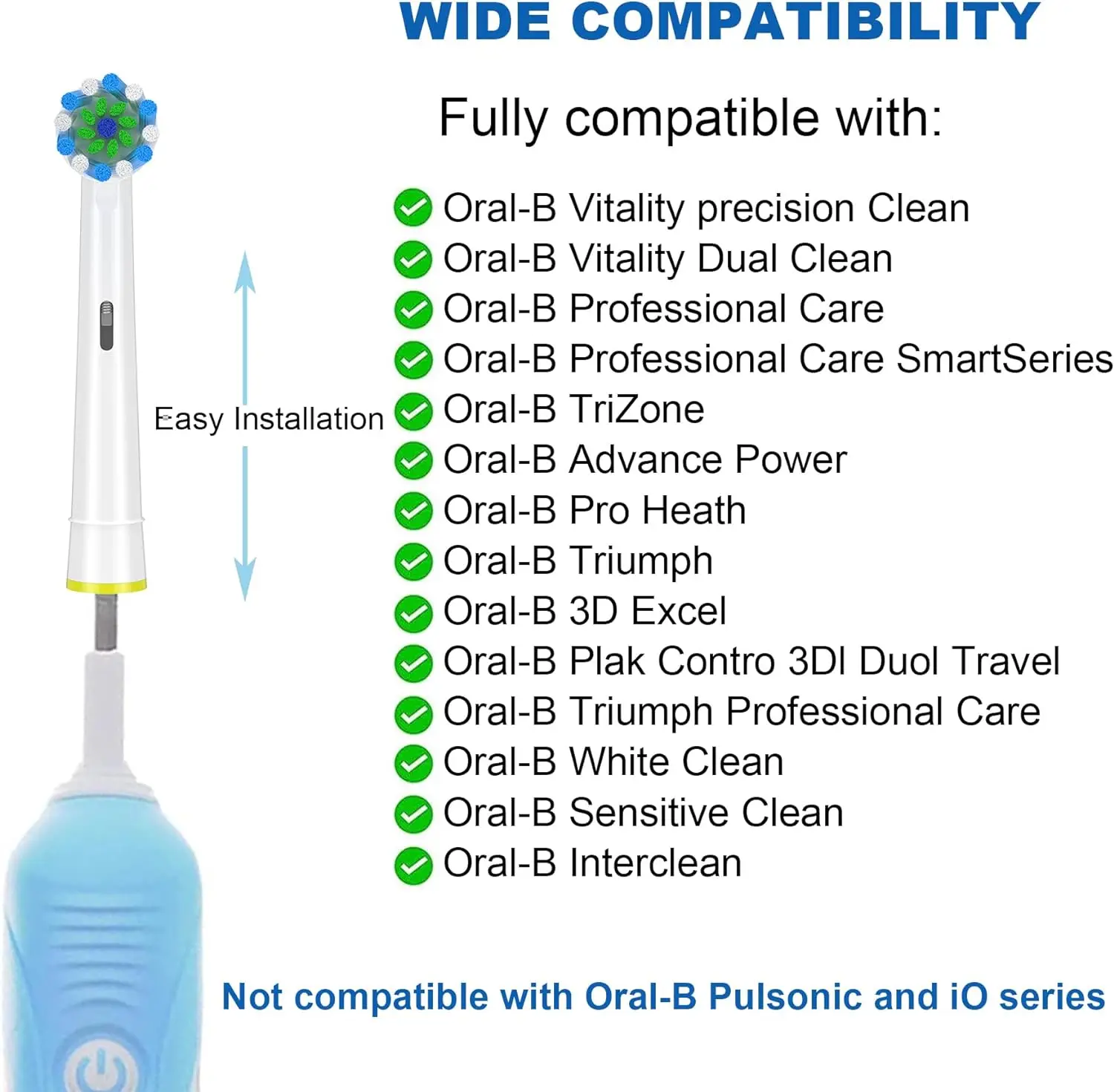 WIDE COMPATIBILITY

Fully compatible with:

Easy Installation

Oral-B Vitality precision Clean
Oral-B Vitality Dual Clean
Oral-B Professional Care
Oral-B Professional Care SmartSeries
Oral-B TriZone
Oral-B Advance Power
Oral-B Pro Heath
Oral-B Triumph
Oral-B 3D Excel
Oral-B Plak Contro 3DI Duol Travel
Oral-B Triumph Professional Care
Oral-B White Clean
Oral-B Sensitive Clean
Oral-B Interclean

Not compatible with Oral-B Pulsonic and iO series